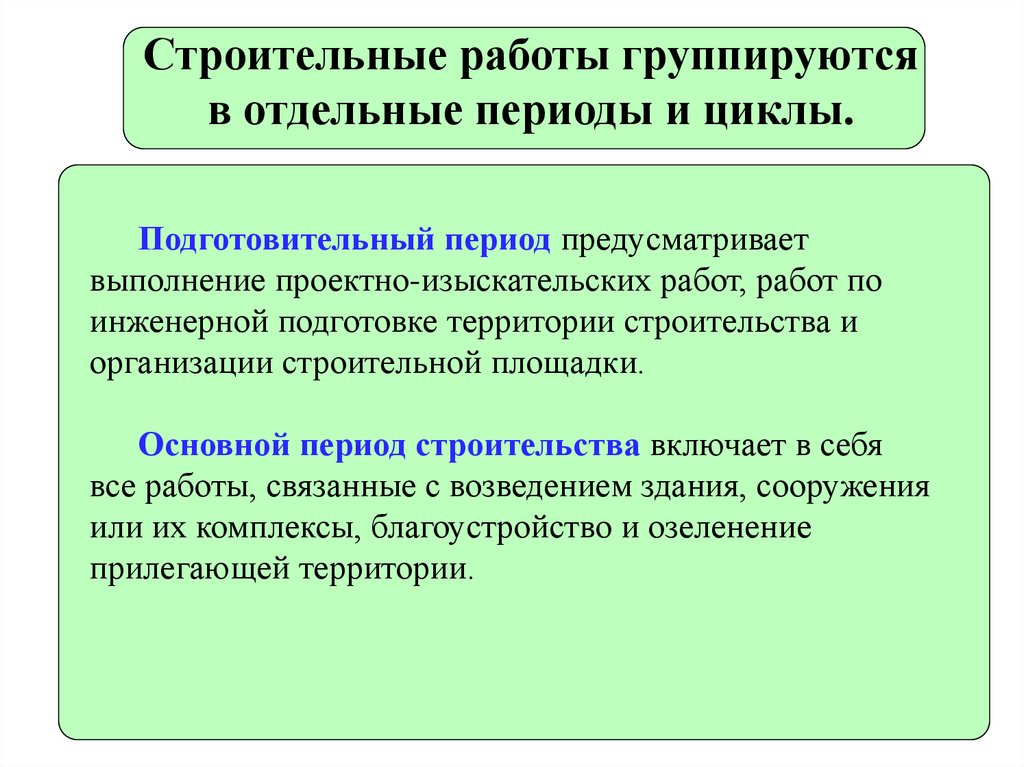 Строительные работы группируются в отдельные периоды и циклы.

Подготовительный период предусматривает выполнение проектно-изыскательских работ, работ по инженерной подготовке территории строительства и организации строительной площадки.

Основной период строительства включает в себя все работы, связанные с возведением здания, сооружения или их комплексы, благоустройство и озеленение прилегающей территории.